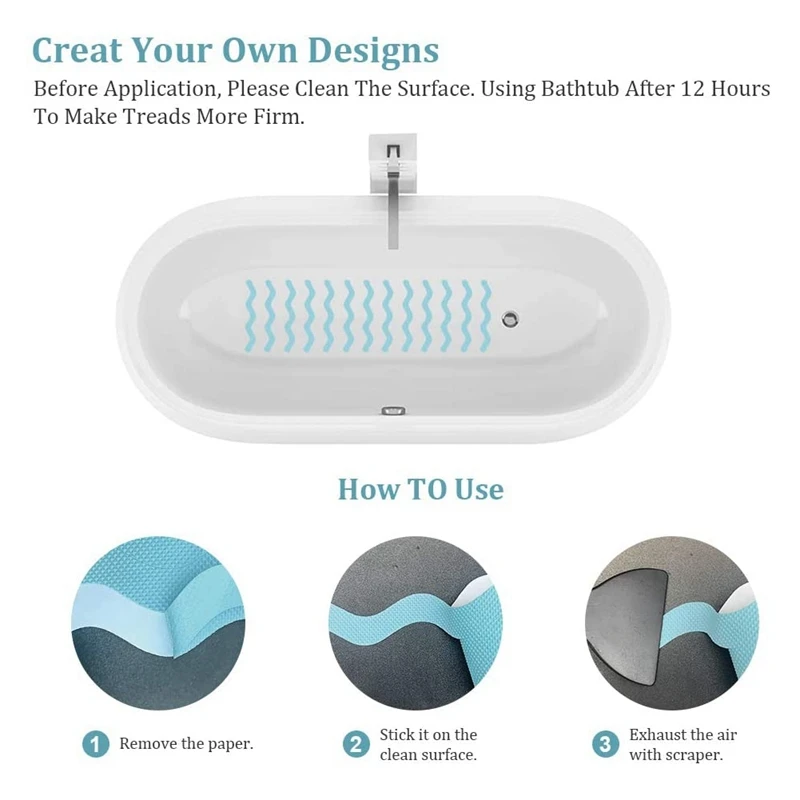 Creat Your Own Designs

Before Application, Please Clean The Surface. Using Bathtub After 12 Hours To Make Treads More Firm.

How TO Use

1 Remove the paper.

2 Stick it on the clean surface.

3 Exhaust the air with scraper.